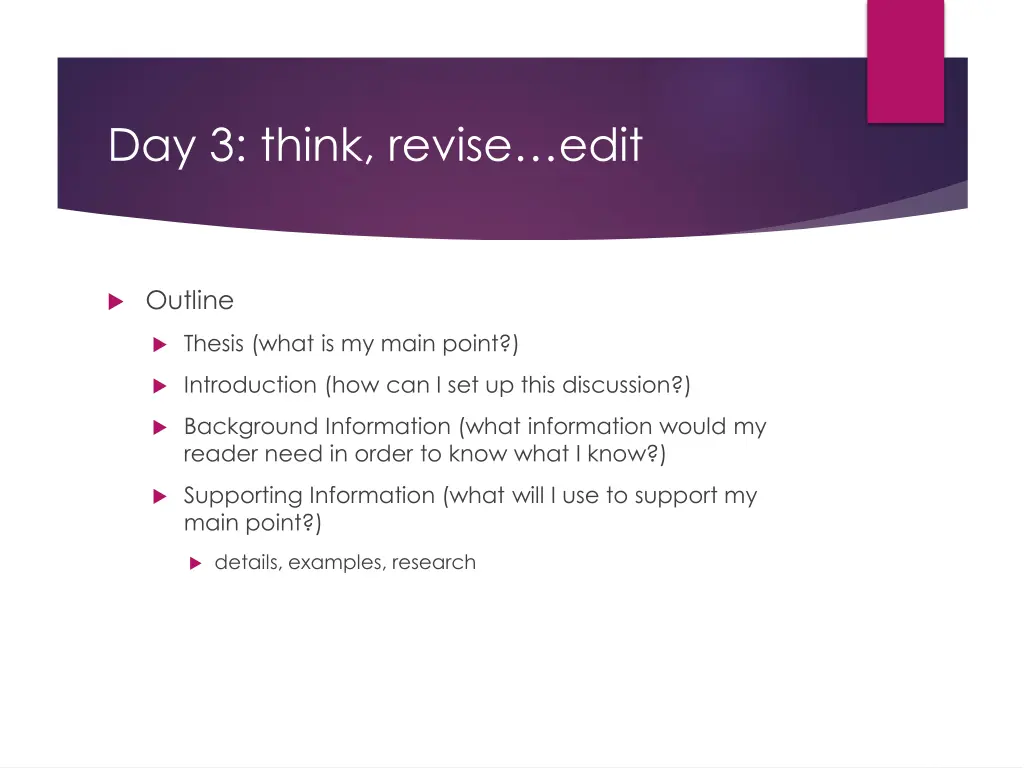 Day 3: think, revise…edit

Outline

Thesis (what is my main point?)

Introduction (how can I set up this discussion?)

Background Information (what information would my reader need in order to know what I know?)

Supporting Information (what will I use to support my main point?)

details, examples, research